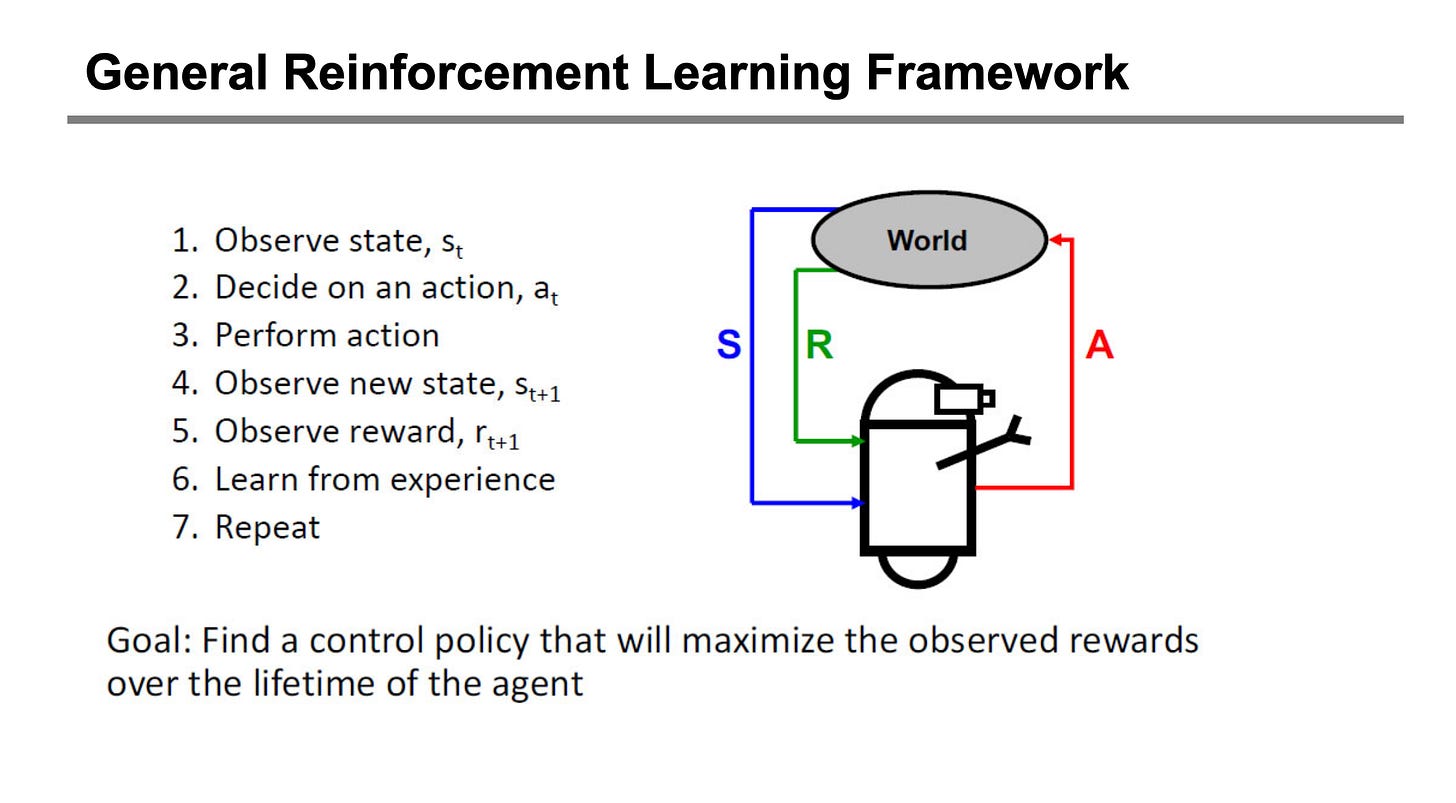 General Reinforcement Learning Framework

1. Observe state, $s_t$
2. Decide on an action, $a_t$
3. Perform action
4. Observe new state, $s_{t+1}$
5. Observe reward, $r_{t+1}$
6. Learn from experience
7. Repeat

World

S

R

A

Goal: Find a control policy that will maximize the observed rewards over the lifetime of the agent